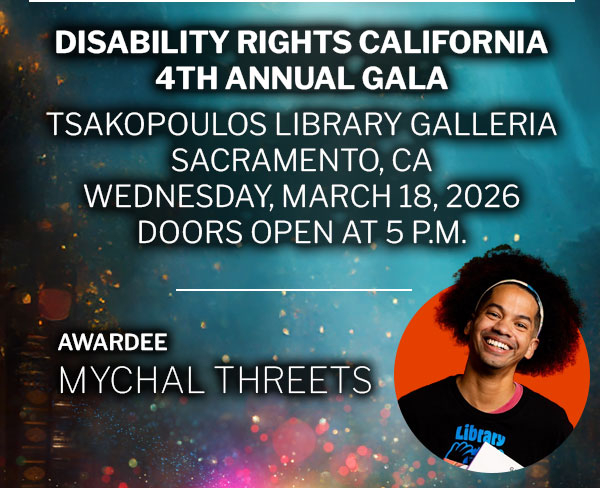 DISABILITY RIGHTS CALIFORNIA
4TH ANNUAL GALA

TSAKOPOULOS LIBRARY GALLERIA
SACRAMENTO, CA
WEDNESDAY, MARCH 18, 2026
DOORS OPEN AT 5 P.M.

AWARDEE
MYCHAL THREETS

Library